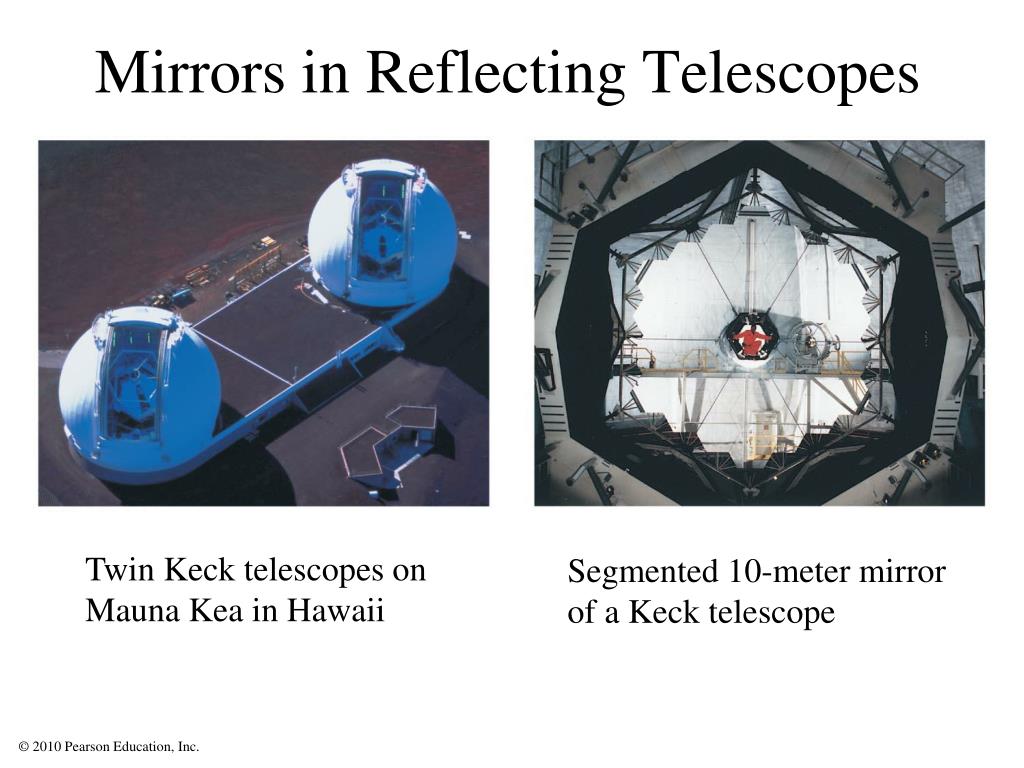 Mirrors in Reflecting Telescopes

Twin Keck telescopes on Mauna Kea in Hawaii

Segmented 10-meter mirror of a Keck telescope

© 2010 Pearson Education, Inc.